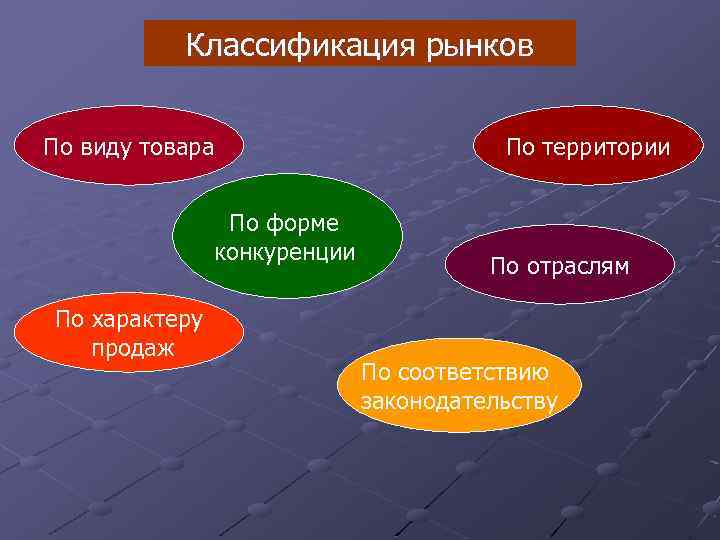 Классификация рынков

По виду товара

По территории

По форме конкуренции

По отраслям

По характеру продаж

По соответствию законодательству